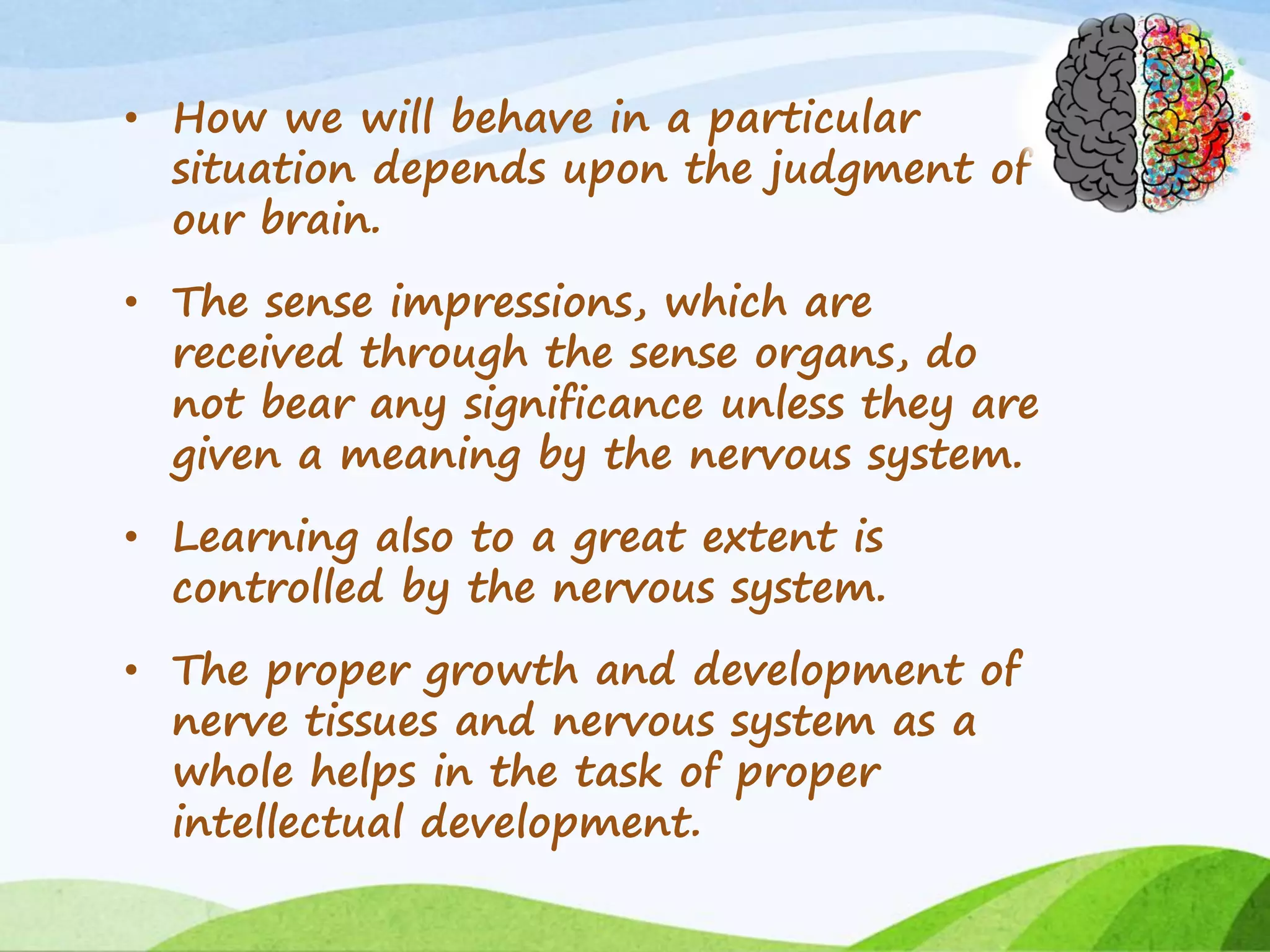 • How we will behave in a particular situation depends upon the judgment of our brain.

• The sense impressions, which are received through the sense organs, do not bear any significance unless they are given a meaning by the nervous system.

• Learning also to a great extent is controlled by the nervous system.

• The proper growth and development of nerve tissues and nervous system as a whole helps in the task of proper intellectual development.